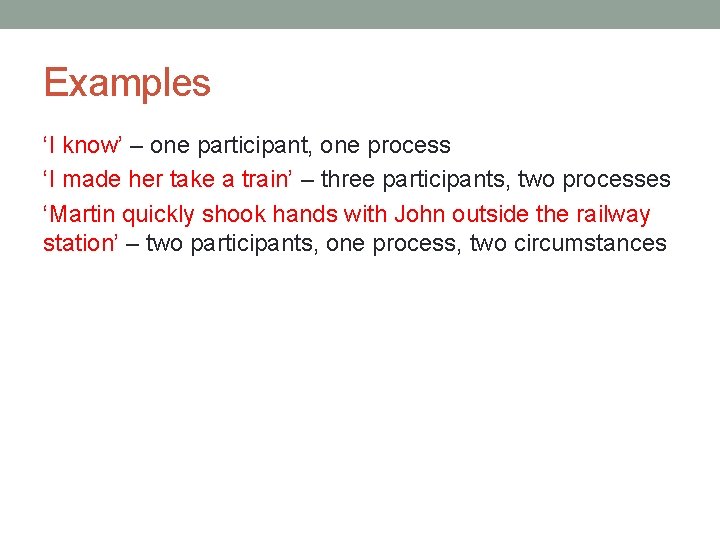 Examples

‘I know’ – one participant, one process

‘I made her take a train’ – three participants, two processes

‘Martin quickly shook hands with John outside the railway station’ – two participants, one process, two circumstances